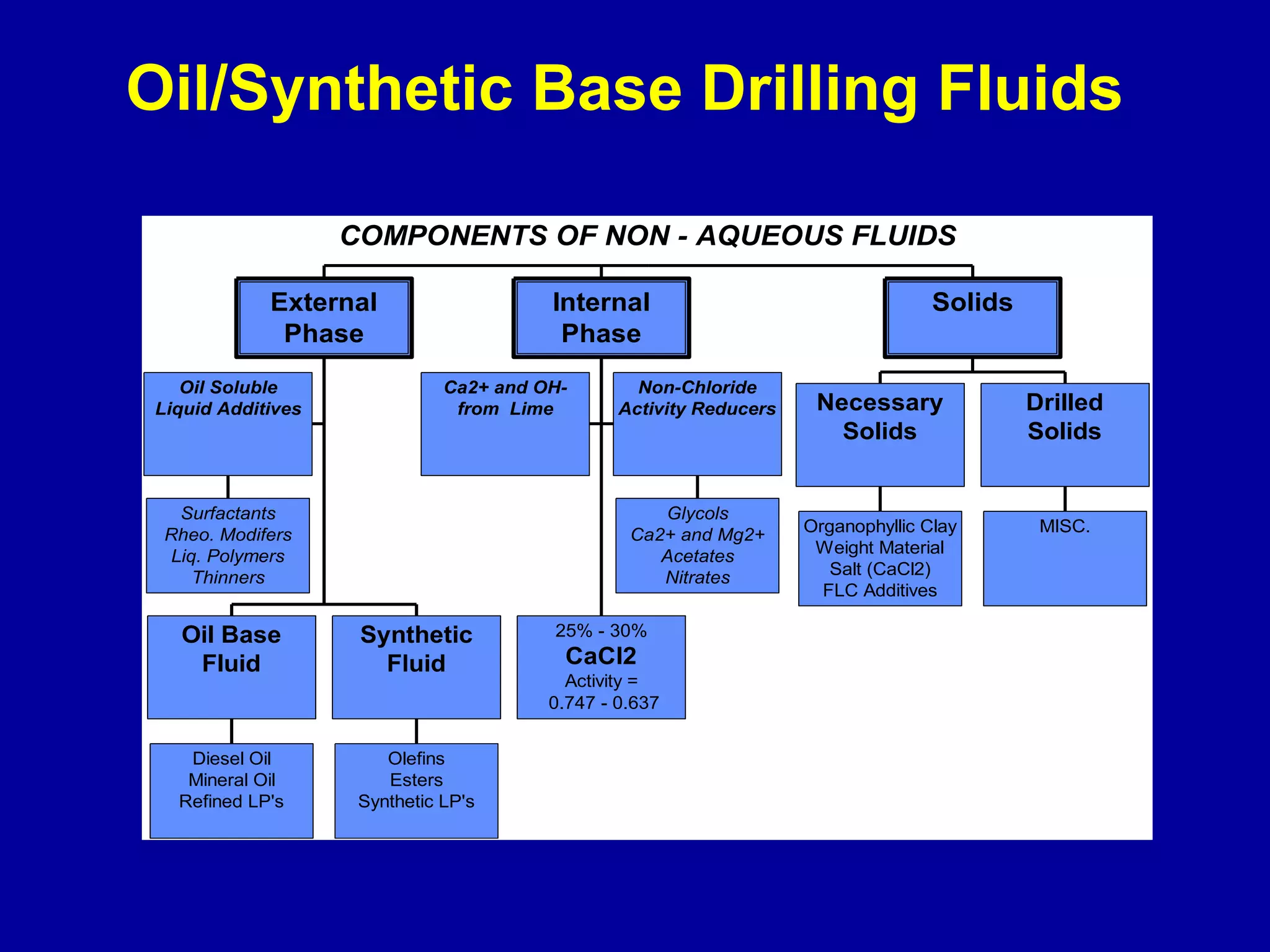 Oil/Synthetic Base Drilling Fluids

COMPONENTS OF NON - AQUEOUS FLUIDS

External Phase

Internal Phase

Solids

Oil Soluble Liquid Additives

Surfactants
Rheo. Modifers
Liq. Polymers
Thinners

Oil Base Fluid

Diesel Oil
Mineral Oil
Refined LP's

Synthetic Fluid

Olefins
Esters
Synthetic LP's

Ca2+ and OH- from Lime

Non-Chloride Activity Reducers

Glycols
Ca2+ and Mg2+
Acetates
Nitrates

25% - 30%
CaCl2
Activity =
0.747 - 0.637

Necessary Solids

Organophyllic Clay
Weight Material
Salt (CaCl2)
FLC Additives

Drilled Solids

MISC.